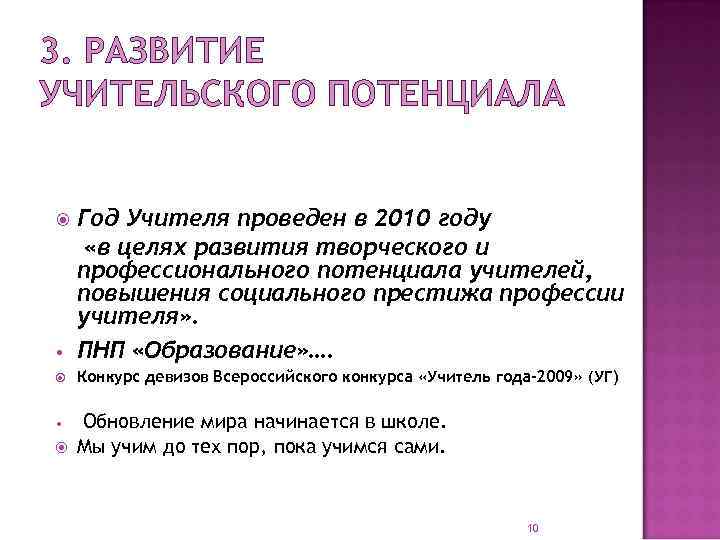 3. РАЗВИТИЕ УЧИТЕЛЬСКОГО ПОТЕНЦИАЛА

Год Учителя проведен в 2010 году
«в целях развития творческого и профессионального потенциала учителей, повышения социального престижа профессии учителя».

ПНП «Образование»….

Конкурс девизов Всероссийского конкурса «Учитель года-2009» (УГ)

Обновление мира начинается в школе.

Мы учим до тех пор, пока учимся сами.

10